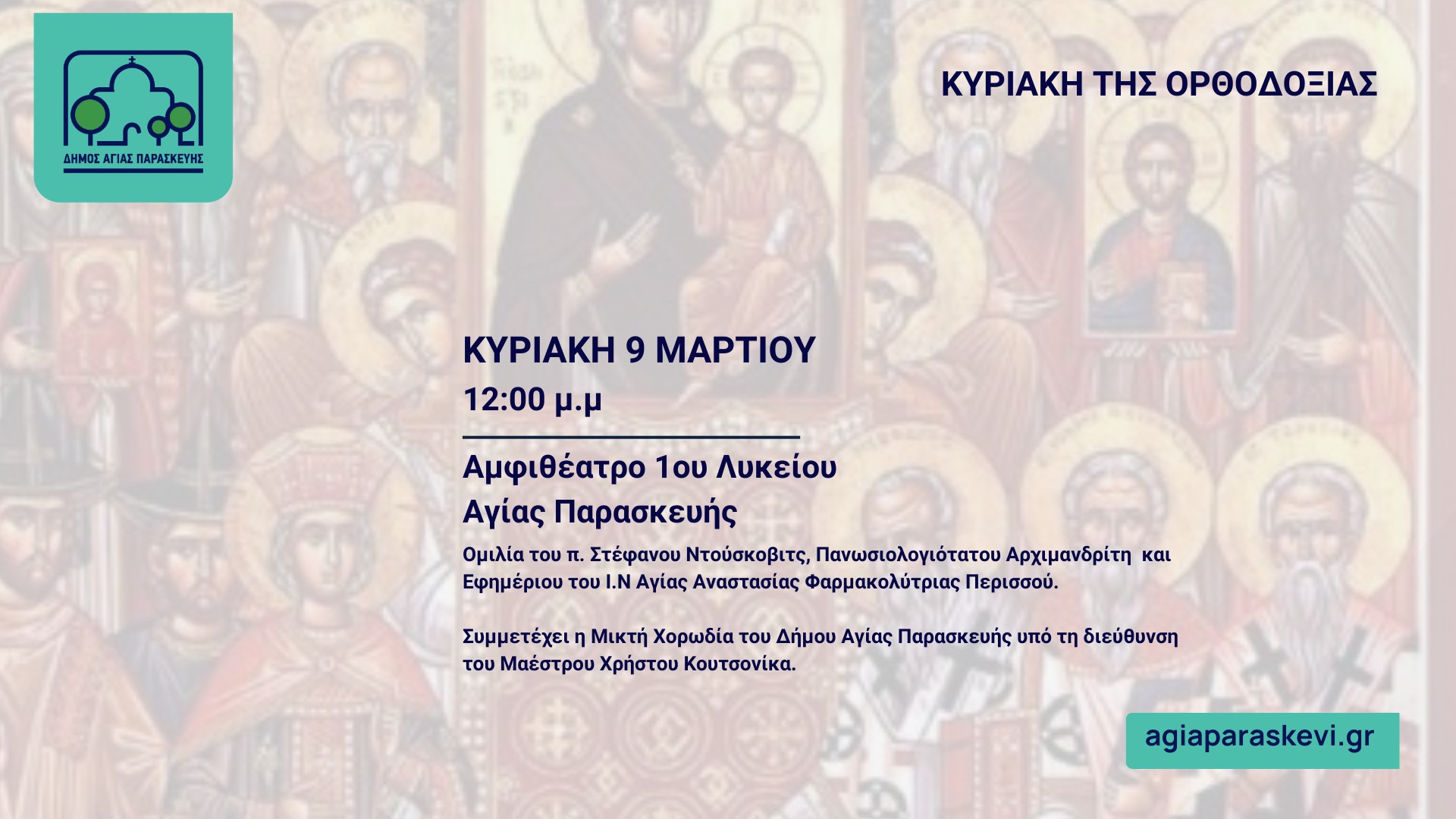 ΔΗΜΟΣ ΑΓΙΑΣ ΠΑΡΑΣΚΕΥΗΣ

ΚΥΡΙΑΚΗ ΤΗΣ ΟΡΘΟΔΟΞΙΑΣ

ΚΥΡΙΑΚΗ 9 ΜΑΡΤΙΟΥ
12:00 μ.μ

Αμφιθέατρο 1ου Λυκείου
Αγίας Παρασκευής

Ομιλία του π. Στέφανου Ντούσκοβιτς, Πανωσιολογιότατου Αρχιμανδρίτη και Εφημέριου του Ι.Ν Αγίας Αναστασίας Φαρμακολύτριας Περισσού.

Συμμετέχει η Μικτή Χορωδία του Δήμου Αγίας Παρασκευής υπό τη διεύθυνση του Μαέστρου Χρήστου Κουτσονίκα.

agiaparaskevi.gr